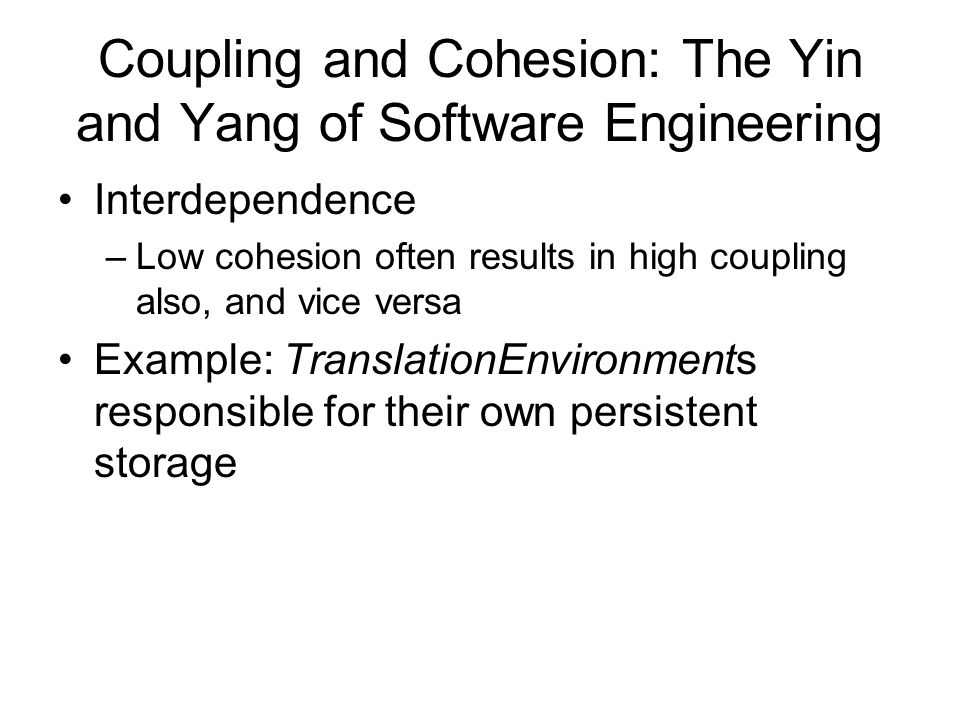 Coupling and Cohesion: The Yin and Yang of Software Engineering

• Interdependence
– Low cohesion often results in high coupling also, and vice versa

• Example: TranslationEnvironments responsible for their own persistent storage